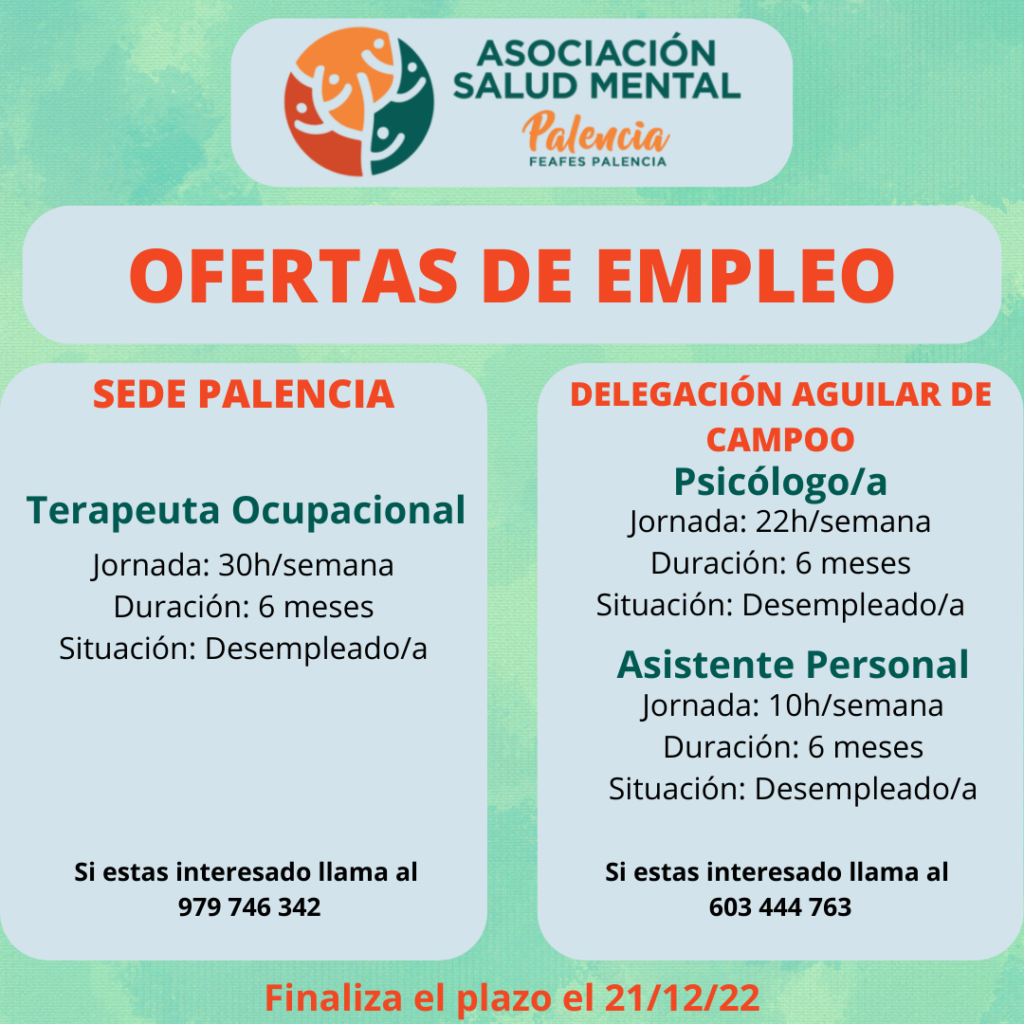 ASOCIACIÓN SALUD MENTAL
Palencia
FEAFES PALENCIA

OFERTAS DE EMPLEO

SEDE PALENCIA

Terapeuta Ocupacional
Jornada: 30h/semana
Duración: 6 meses
Situación: Desempleado/a

Si estas interesado llama al 979 746 342

DELEGACIÓN AGUILAR DE CAMPOO

Psicólogo/a
Jornada: 22h/semana
Duración: 6 meses
Situación: Desempleado/a

Asistente Personal
Jornada: 10h/semana
Duración: 6 meses
Situación: Desempleado/a

Si estas interesado llama al 603 444 763

Finaliza el plazo el 21/12/22